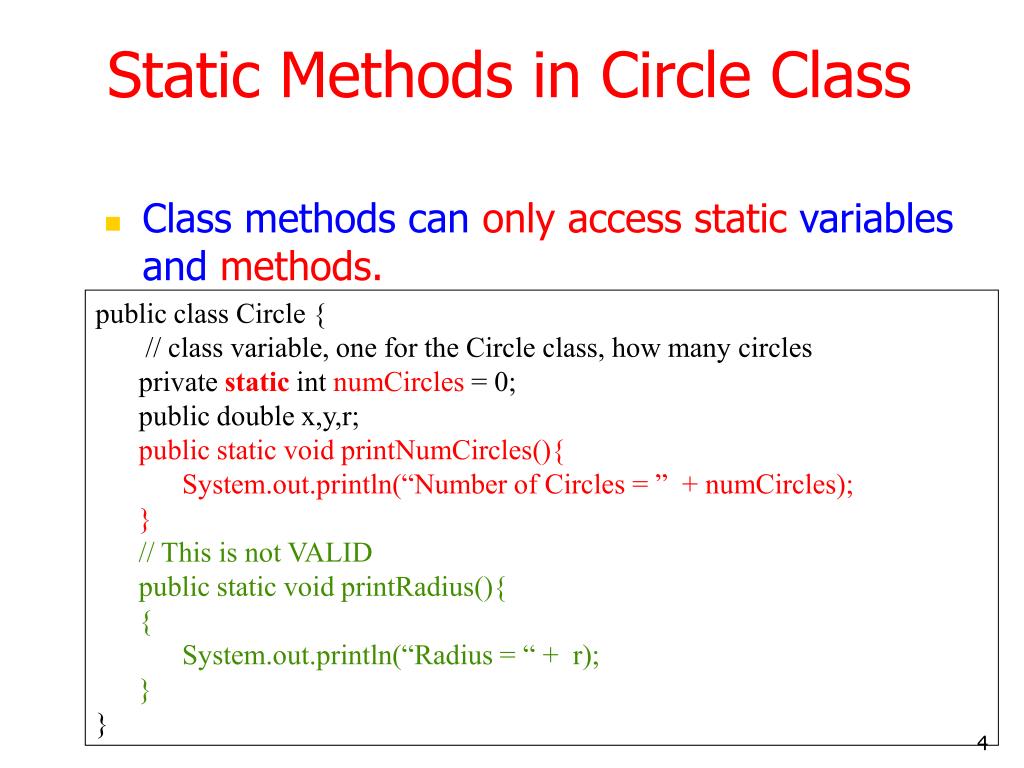 Static Methods in Circle Class

Class methods can only access static variables and methods.

public class Circle {
// class variable, one for the Circle class, how many circles
private static int numCircles = 0;
public double x,y,r;
public static void printNumCircles(){
System.out.println(“Number of Circles = ” + numCircles);
}
// This is not VALID
public static void printRadius(){
{
System.out.println(“Radius = “ + r);
}
}

4